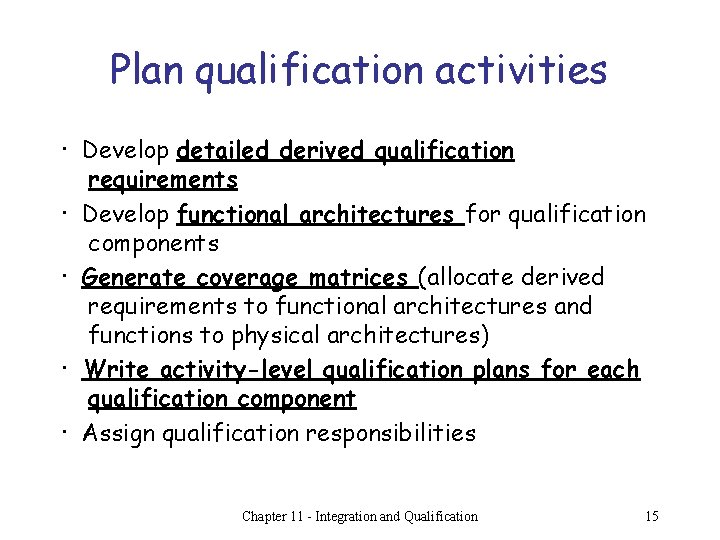 Plan qualification activities

• Develop detailed derived qualification requirements
• Develop functional architectures for qualification components
• Generate coverage matrices (allocate derived requirements to functional architectures and functions to physical architectures)
• Write activity-level qualification plans for each qualification component
• Assign qualification responsibilities

Chapter 11 - Integration and Qualification

15